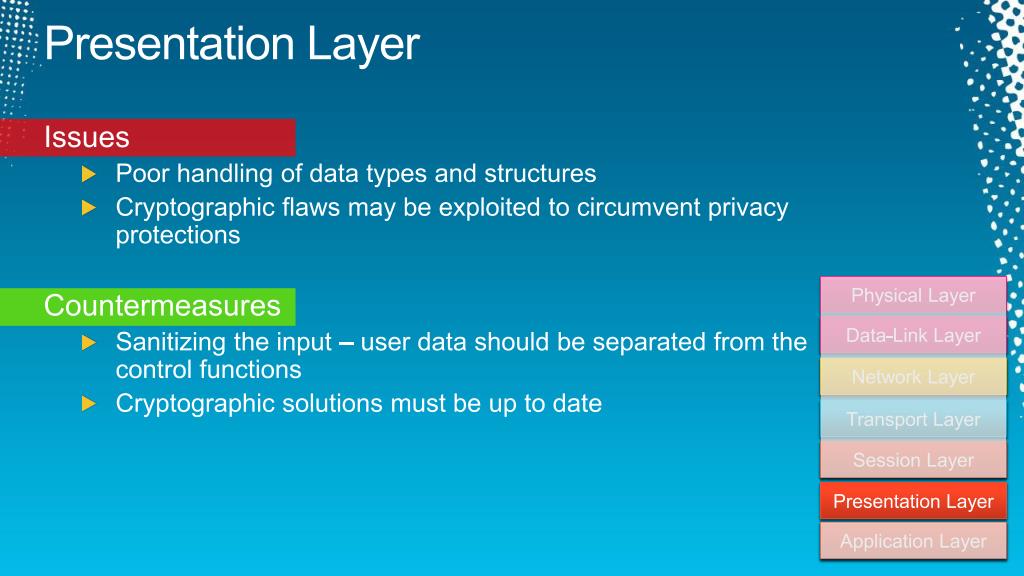 Presentation Layer

Issues

Poor handling of data types and structures

Cryptographic flaws may be exploited to circumvent privacy protections

Countermeasures

Sanitizing the input – user data should be separated from the control functions

Cryptographic solutions must be up to date

Physical Layer

Data-Link Layer

Network Layer

Transport Layer

Session Layer

Presentation Layer

Application Layer